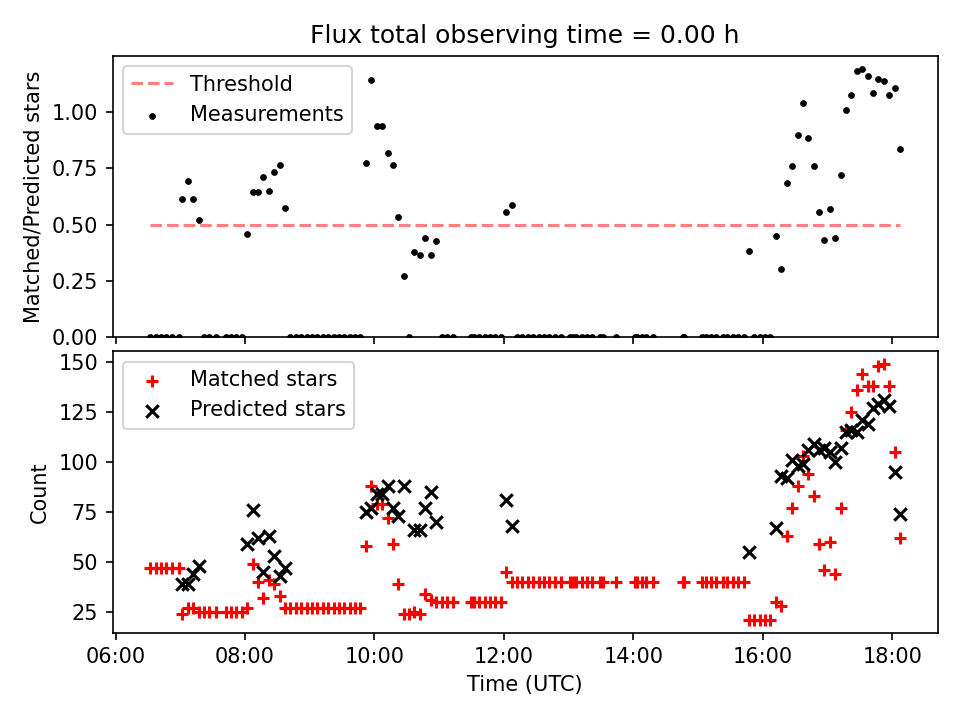 Flux total observing time = 0.00 h

Threshold
Measurements

Matched/Predicted stars

1.00
0.75
0.50
0.25
0.00

Matched stars
Predicted stars

Count

150
125
100
75
50
25

06:00 08:00 10:00 12:00 14:00 16:00 18:00

Time (UTC)